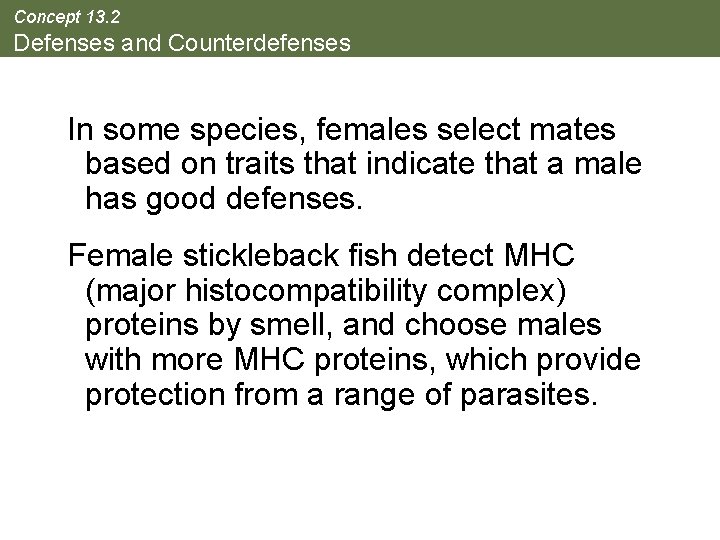 Concept 13.2
Defenses and Counterdefenses

In some species, females select mates based on traits that indicate that a male has good defenses.

Female stickleback fish detect MHC (major histocompatibility complex) proteins by smell, and choose males with more MHC proteins, which provide protection from a range of parasites.